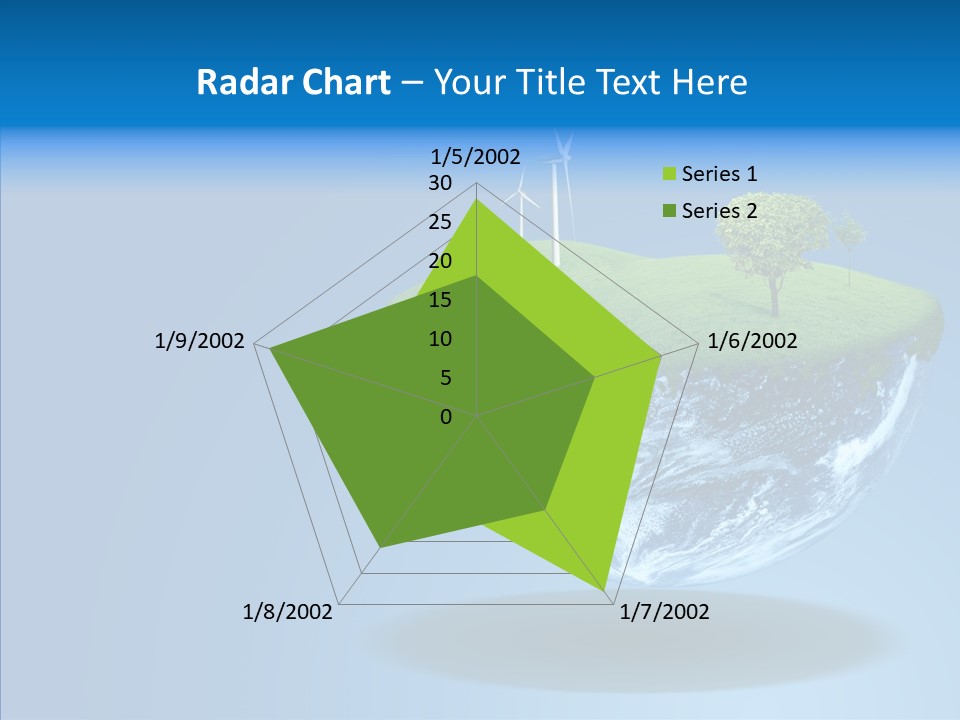 Radar Chart – Your Title Text Here

1/5/2002
30
25
20
15
10
5
0
1/6/2002
1/7/2002
1/8/2002
1/9/2002

Series 1
Series 2